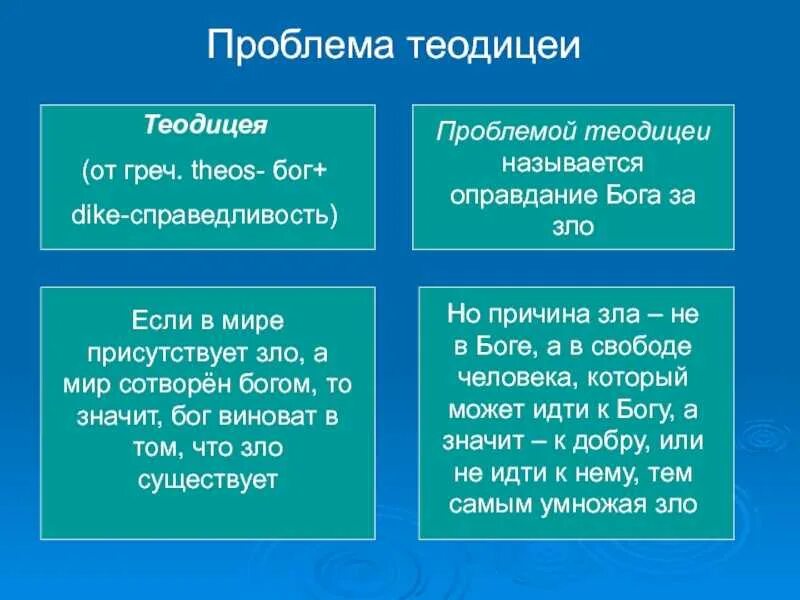 Проблема теодицеи

Теодицея

(от греч. theos- бог+

dike-справедливость)

Проблемой теодицеи называется оправдание Бога за зло

Если в мире присутствует зло, а мир сотворён богом, то значит, бог виноват в том, что зло существует

Но причина зла – не в Боге, а в свободе человека, который может идти к Богу, а значит – к добру, или не идти к нему, тем самым умножая зло